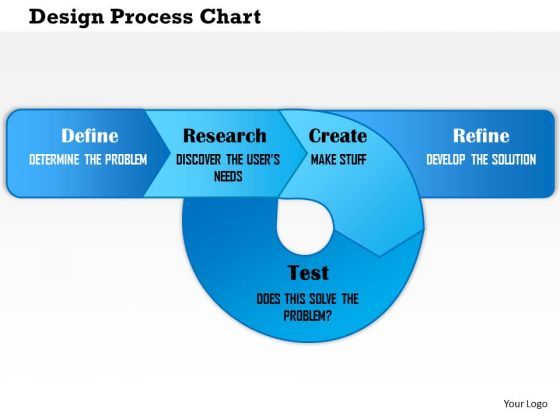 Design Process Chart

Define
DETERMINE THE PROBLEM

Research
DISCOVER THE USER'S NEEDS

Create
MAKE STUFF

Refine
DEVELOP THE SOLUTION

Test
DOES THIS SOLVE THE PROBLEM?

Your Logo